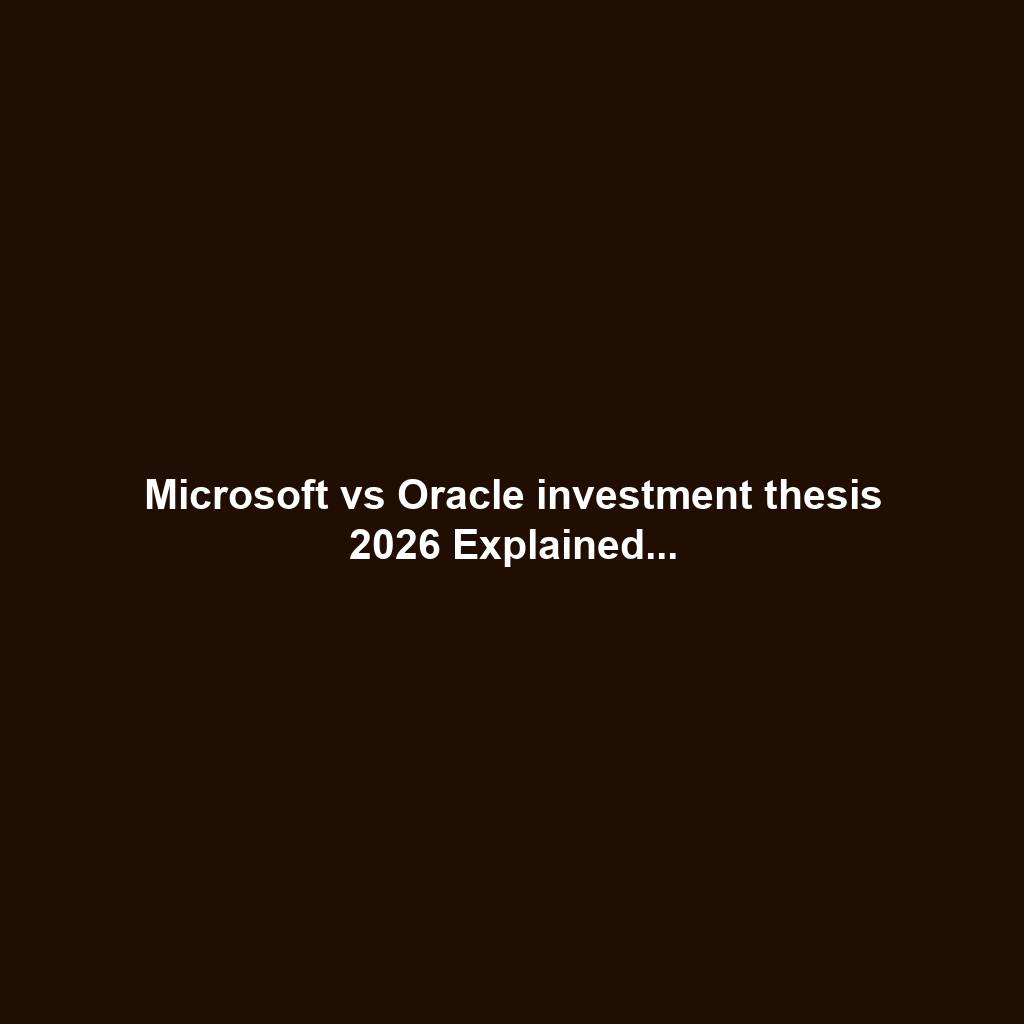 Microsoft vs Oracle investment thesis 2026 Explained...